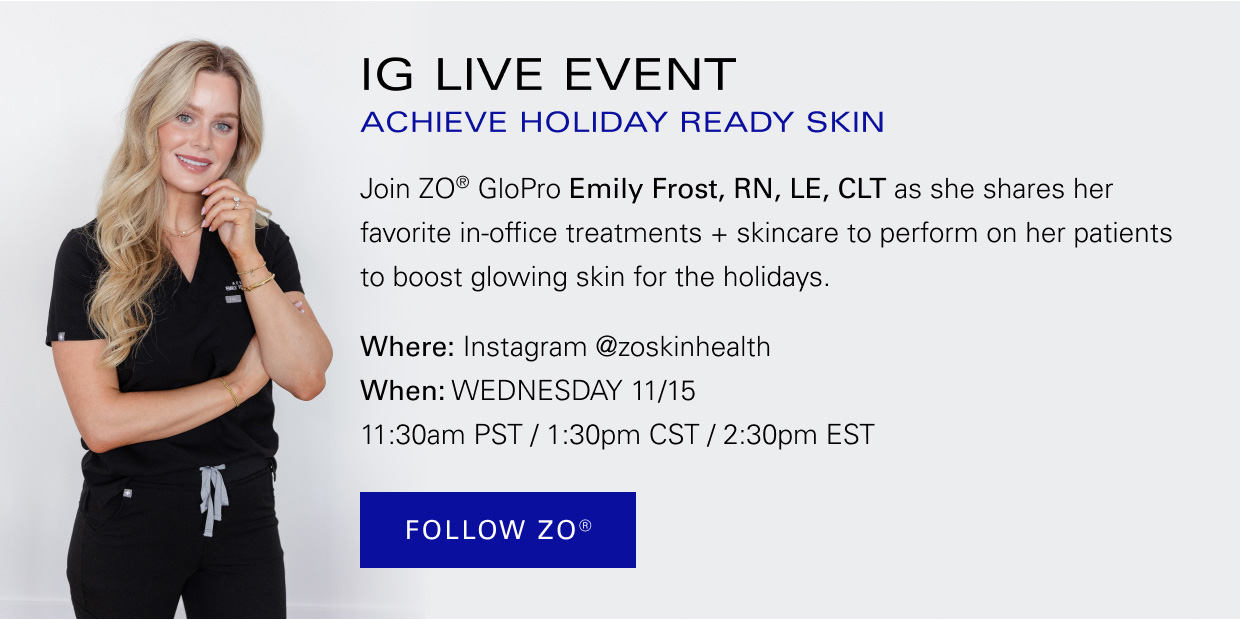 IG LIVE EVENT
ACHIEVE HOLIDAY READY SKIN

Join ZO® GloPro Emily Frost, RN, LE, CLT as she shares her favorite in-office treatments + skincare to perform on her patients to boost glowing skin for the holidays.

Where: Instagram @zoskinhealth
When: WEDNESDAY 11/15
11:30am PST / 1:30pm CST / 2:30pm EST

FOLLOW ZO®